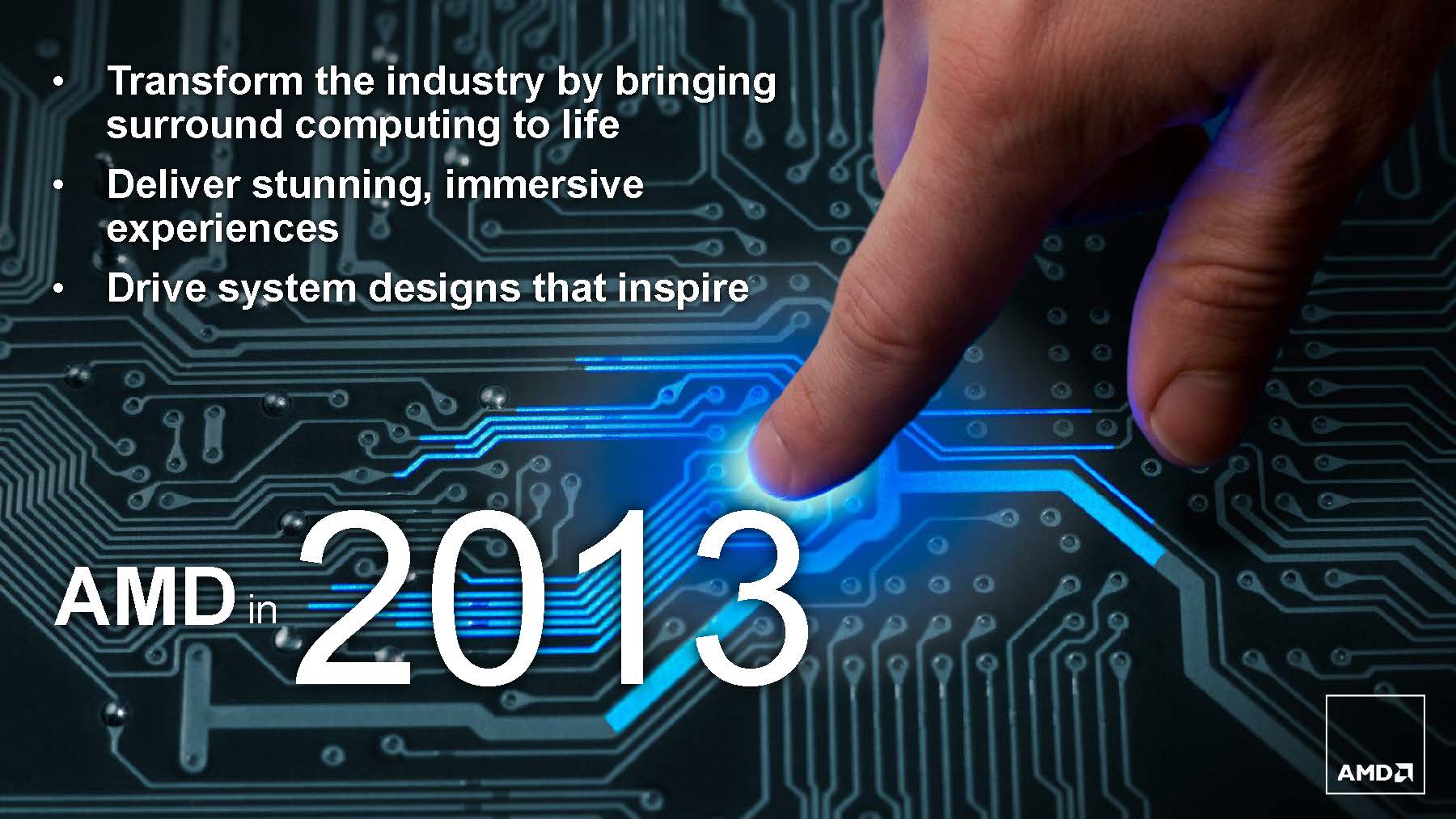 • Transform the industry by bringing surround computing to life
• Deliver stunning, immersive experiences
• Drive system designs that inspire

AMD in 2013

AMD